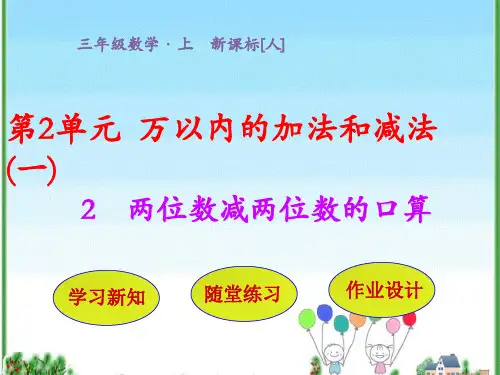 三年级数学 · 上　新课标[人]

第2单元 万以内的加法和减法(一)

2　两位数减两位数的口算

学习新知

随堂练习

作业设计